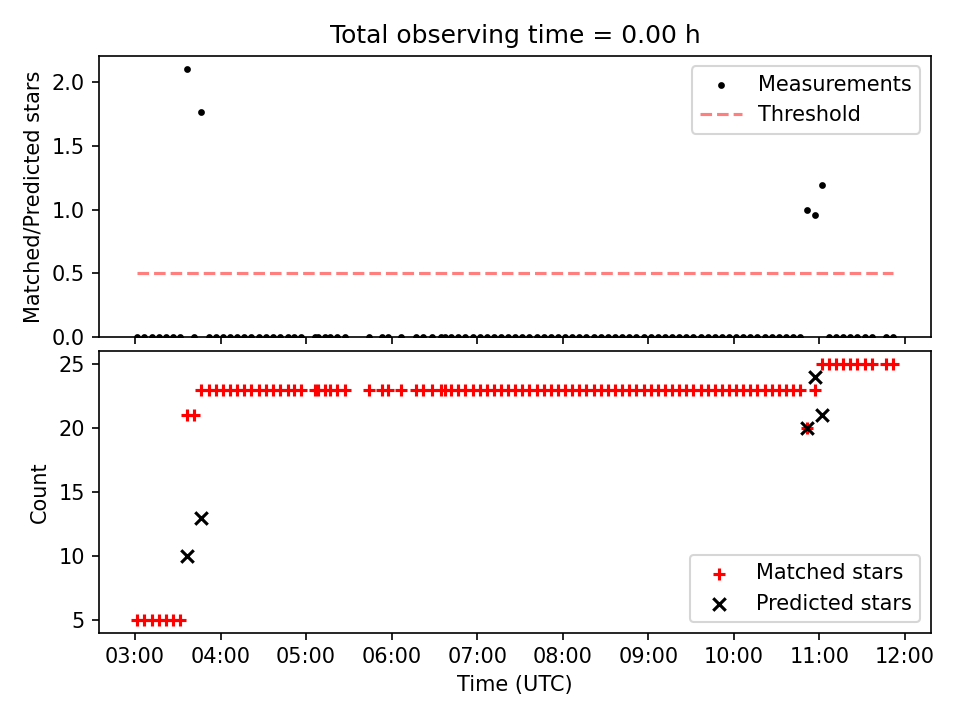 Total observing time = 0.00 h

Matched/Predicted stars

2.0
1.5
1.0
0.5
0.0

Measurements
Threshold

Count

25
20
15
10
5

Matched stars
Predicted stars

03:00 04:00 05:00 06:00 07:00 08:00 09:00 10:00 11:00 12:00

Time (UTC)